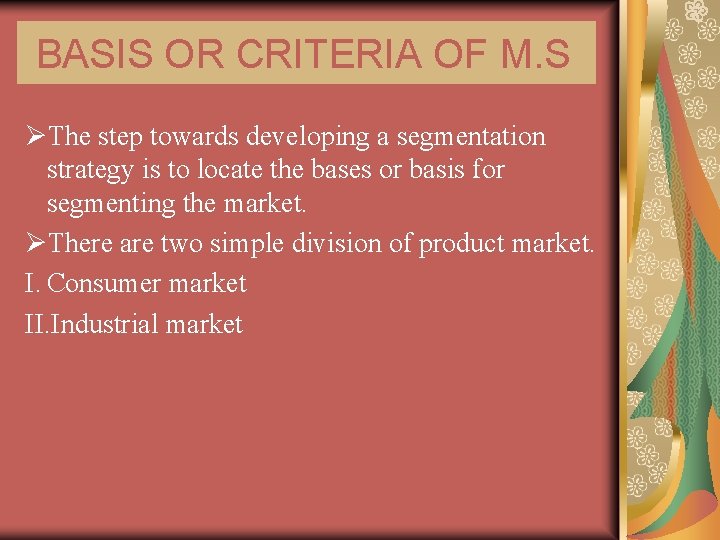 BASIS OR CRITERIA OF M.S

➢The step towards developing a segmentation strategy is to locate the bases or basis for segmenting the market.

➢There are two simple division of product market.

I. Consumer market

II.Industrial market